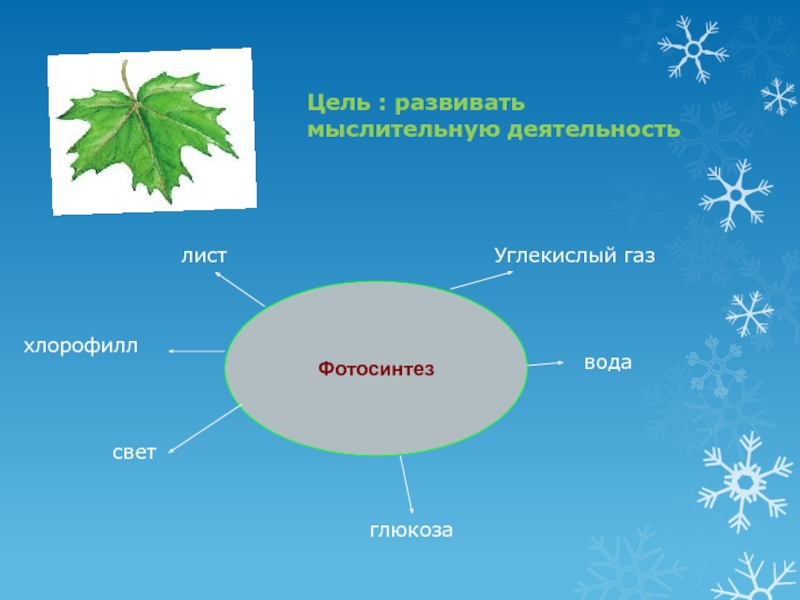 Цель : развивать мыслительную деятельность

лист

Углекислый газ

хлорофилл

Фотосинтез

вода

свет

глюкоза